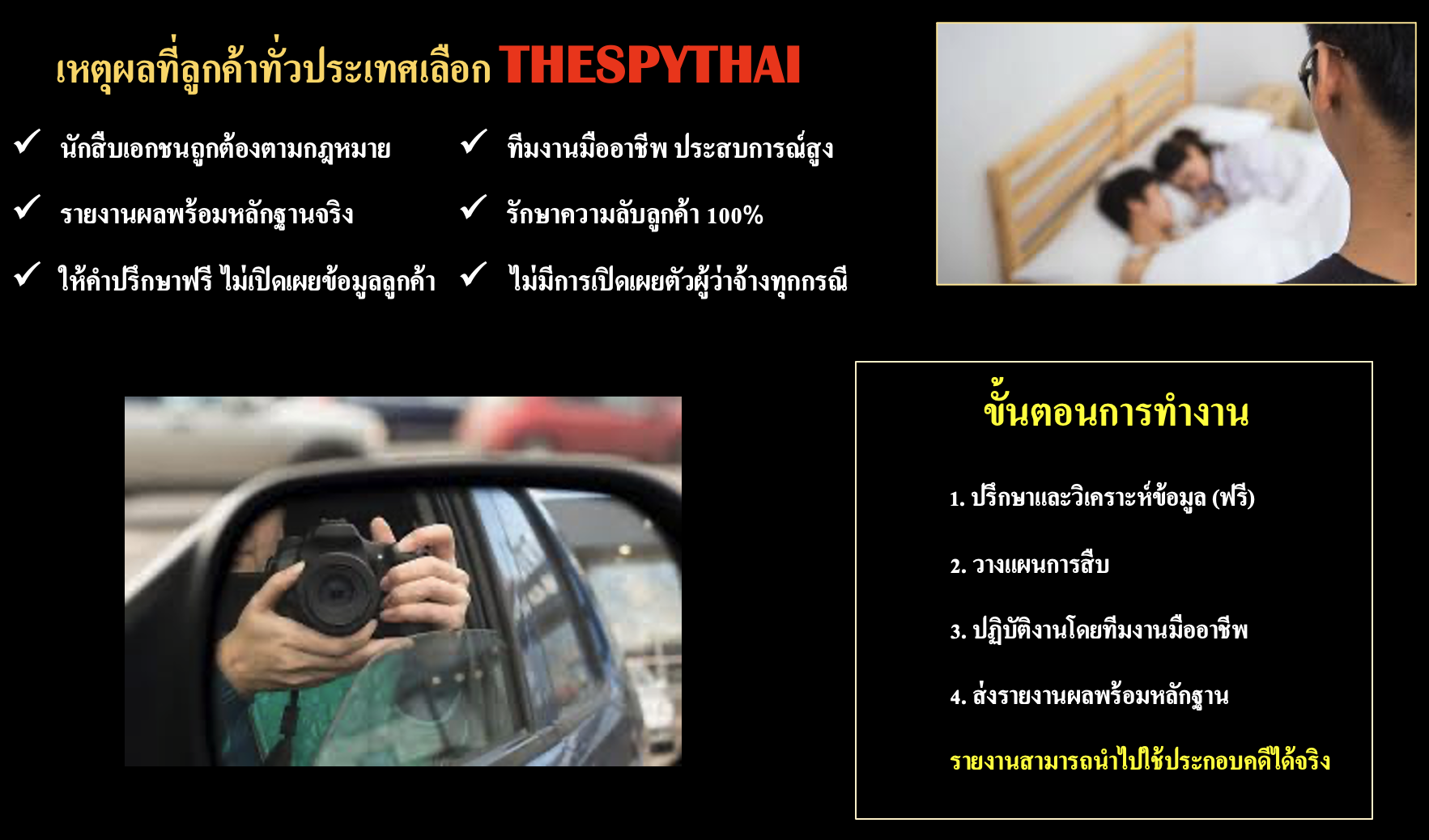 เหตุผลที่ลูกค้าทั่วประเทศเลือก THESPYTHAI

✓ นักสืบเอกชนถูกต้องตามกฎหมาย

✓ รายงานผลพร้อมหลักฐานจริง

✓ ให้คำปรึกษาฟรี ไม่เปิดเผยข้อมูลลูกค้า

✓ ทีมงานมืออาชีพ ประสบการณ์สูง

✓ รักษาความลับลูกค้า 100%

✓ ไม่มีการเปิดเผยตัวผู้ว่าจ้างทุกกรณี

ขั้นตอนการทำงาน

1. ปรึกษาและวิเคราะห์ข้อมูล (ฟรี)

2. วางแผนการสืบ

3. ปฏิบัติงานโดยทีมงานมืออาชีพ

4. ส่งรายงานผลพร้อมหลักฐาน

รายงานสามารถนำไปใช้ประกอบคดีได้จริง